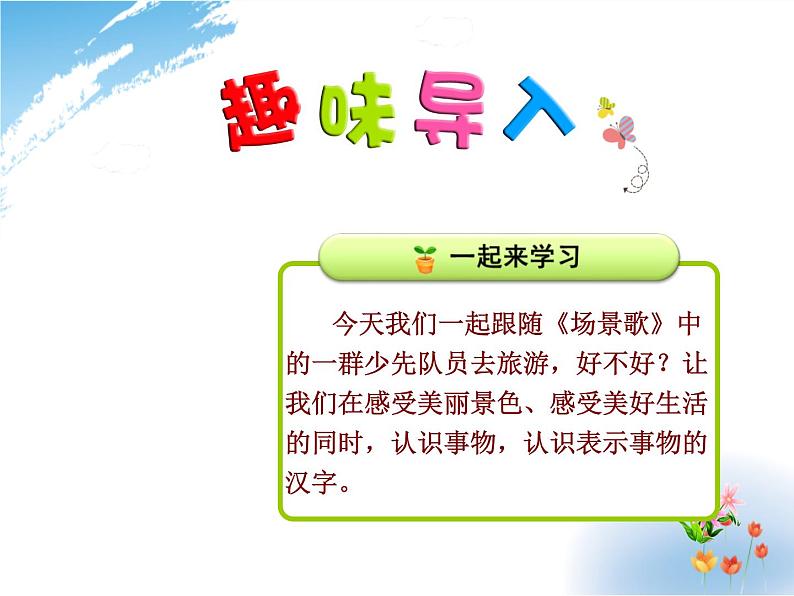 趣味导入

一起来学习

今天我们一起跟随《场景歌》中的一群少先队员去旅游，好不好？让我们在感受美丽景色、感受美好生活的同时，认识事物，认识表示事物的汉字。